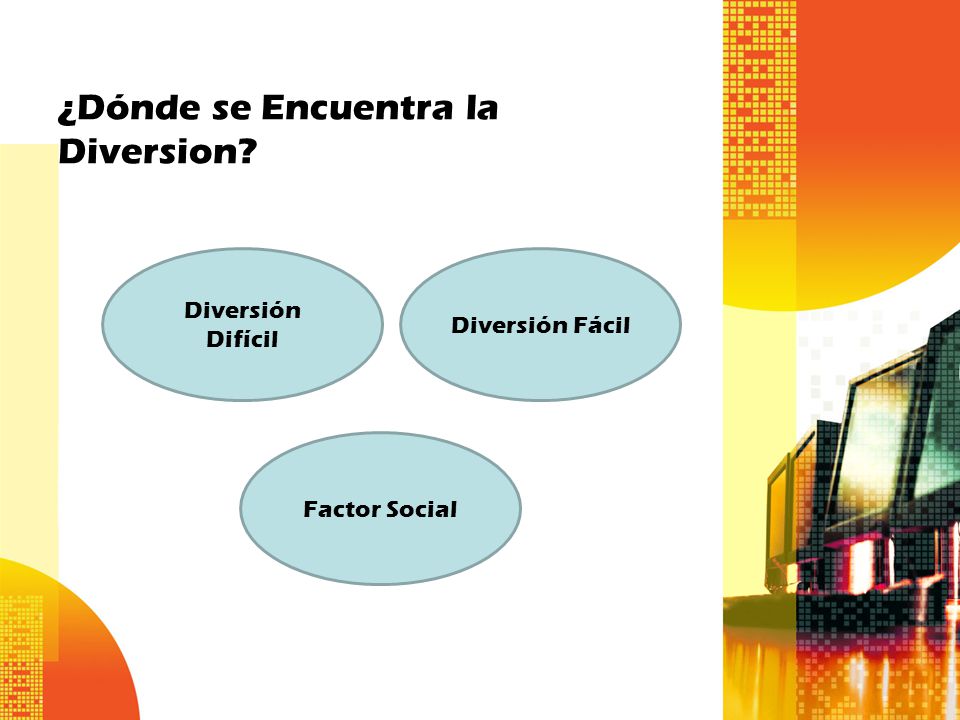 ¿Dónde se Encuentra la Diversion?

Diversión Difícil

Diversión Fácil

Factor Social